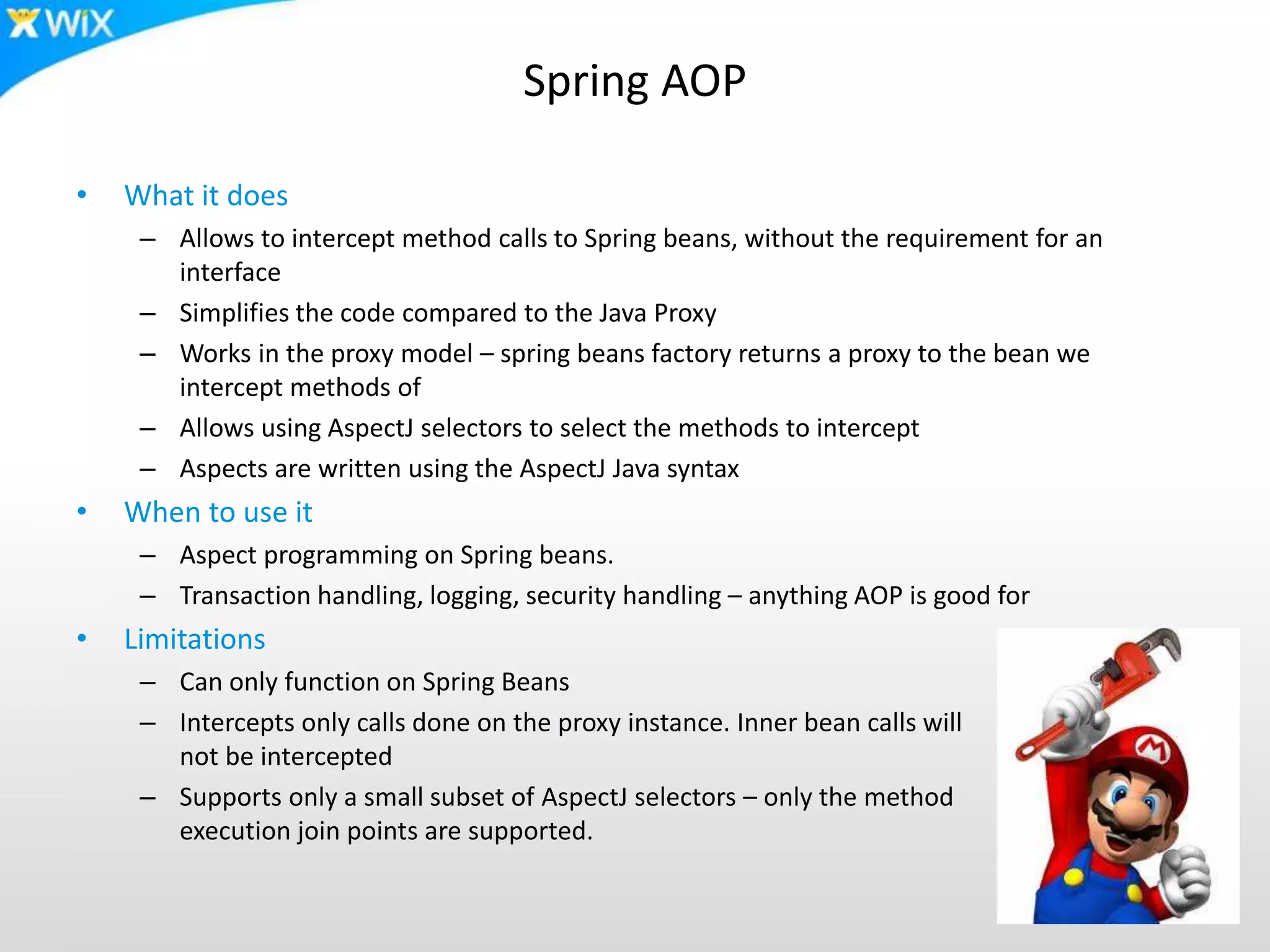 WiX

Spring AOP

• What it does
– Allows to intercept method calls to Spring beans, without the requirement for an interface
– Simplifies the code compared to the Java Proxy
– Works in the proxy model – spring beans factory returns a proxy to the bean we intercept methods of
– Allows using AspectJ selectors to select the methods to intercept
– Aspects are written using the AspectJ Java syntax
• When to use it
– Aspect programming on Spring beans.
– Transaction handling, logging, security handling – anything AOP is good for
• Limitations
– Can only function on Spring Beans
– Intercepts only calls done on the proxy instance. Inner bean calls will not be intercepted
– Supports only a small subset of AspectJ selectors – only the method execution join points are supported.

M